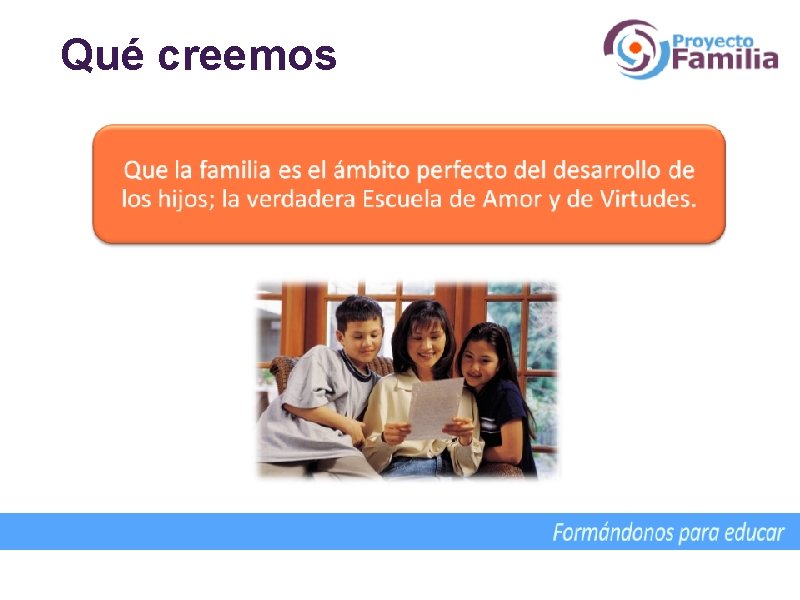 Qué creemos

Proyecto Familia

Que la familia es el ámbito perfecto del desarrollo de los hijos; la verdadera Escuela de Amor y de Virtudes.

Formándonos para educar